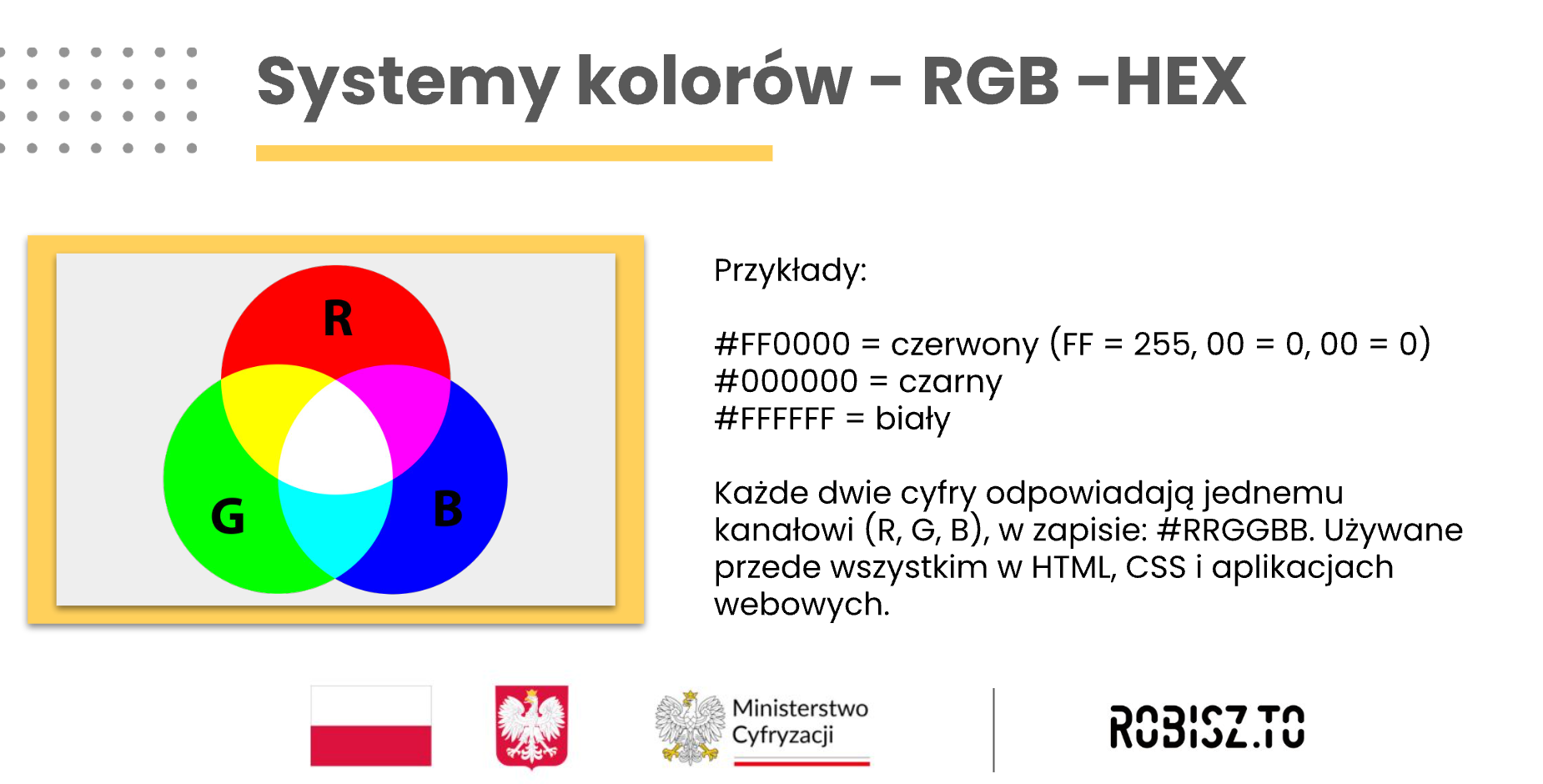 Systemy kolorów – RGB –HEX

R

G

B

Przykłady:

#FF0000 = czerwony (FF = 255, 00 = 0, 00 = 0)
#000000 = czarny
#FFFFFF = biały

Każde dwie cyfry odpowiadają jednemu kanałowi (R, G, B), w zapisie: #RRGGBB. Używane przede wszystkim w HTML, CSS i aplikacjach webowych.

Ministerstwo Cyfryzacji

ROBISZ.TO